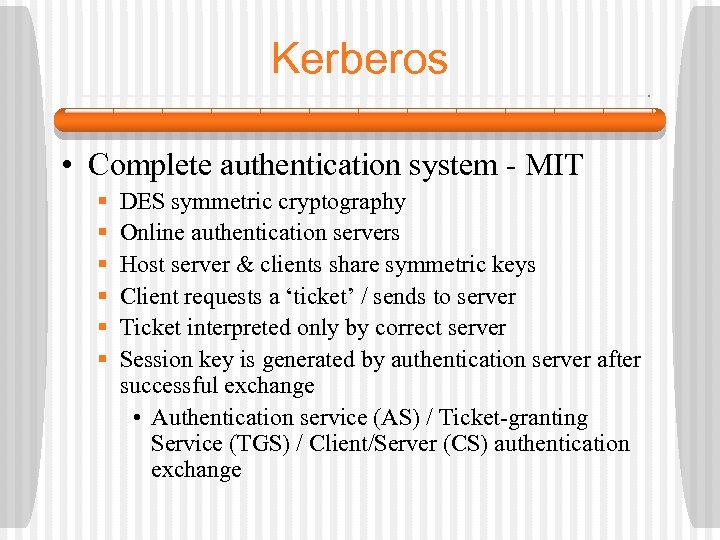 Kerberos

• Complete authentication system - MIT
  ▪ DES symmetric cryptography
  ▪ Online authentication servers
  ▪ Host server & clients share symmetric keys
  ▪ Client requests a ‘ticket’ / sends to server
  ▪ Ticket interpreted only by correct server
  ▪ Session key is generated by authentication server after successful exchange
    • Authentication service (AS) / Ticket-granting Service (TGS) / Client/Server (CS) authentication exchange